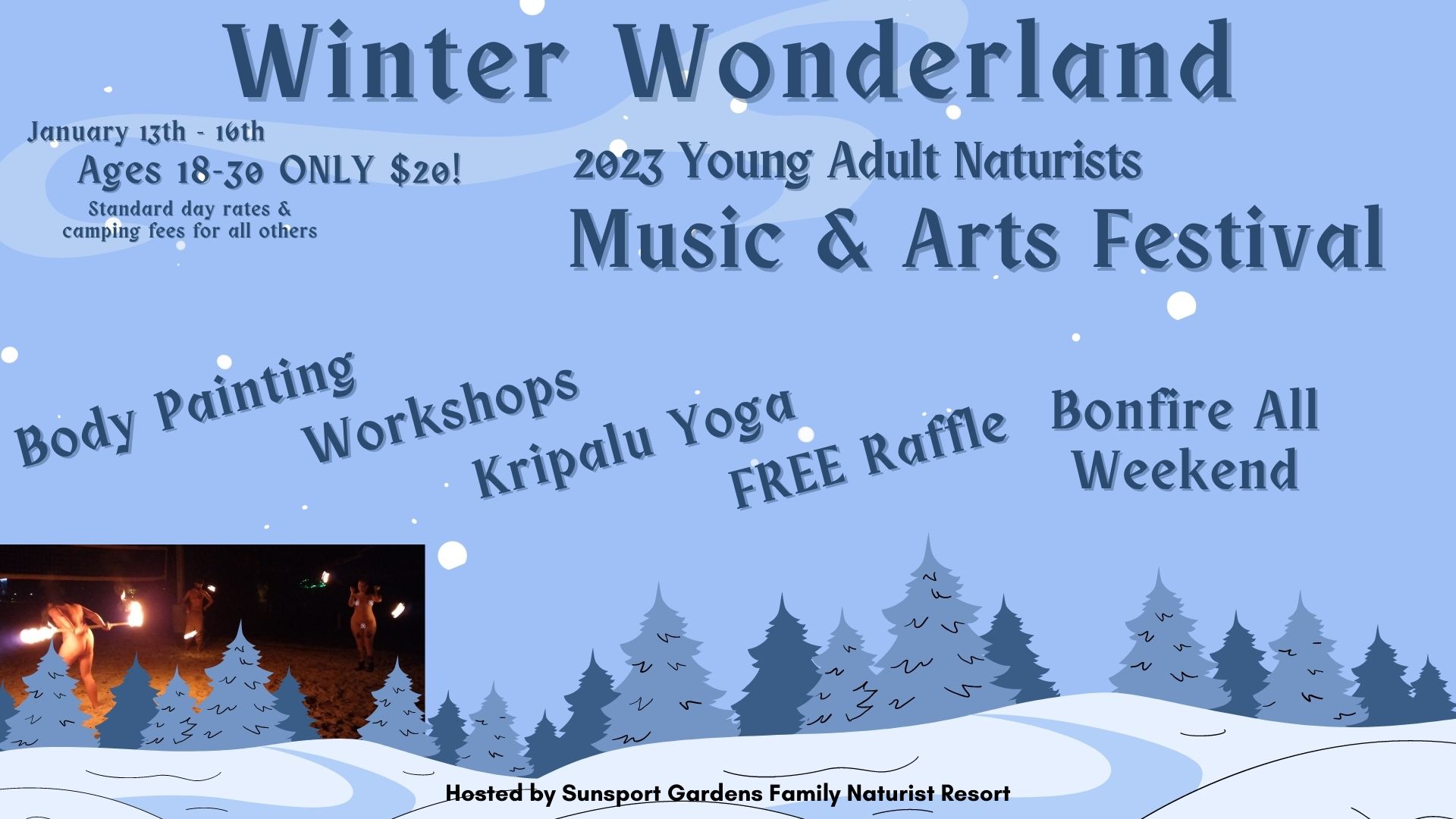 Winter Wonderland

January 13th - 16th

Ages 18-30 ONLY $20!

Standard day rates & camping fees for all others

2023 Young Adult Naturists

Music & Arts Festival

Body Painting

Workshops

Kripalu Yoga

FREE Raffle

Bonfire All Weekend

Hosted by Sunsport Gardens Family Naturist Resort